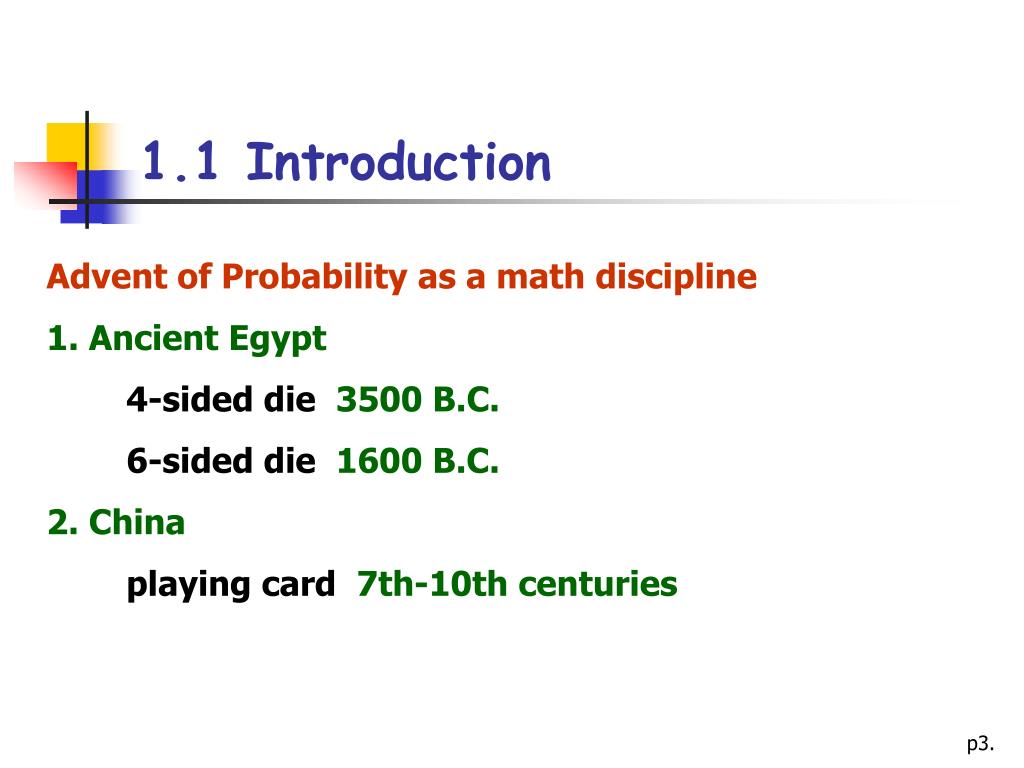 1.1 Introduction

Advent of Probability as a math discipline

1. Ancient Egypt

4-sided die 3500 B.C.

6-sided die 1600 B.C.

2. China

playing card 7th-10th centuries

p3.